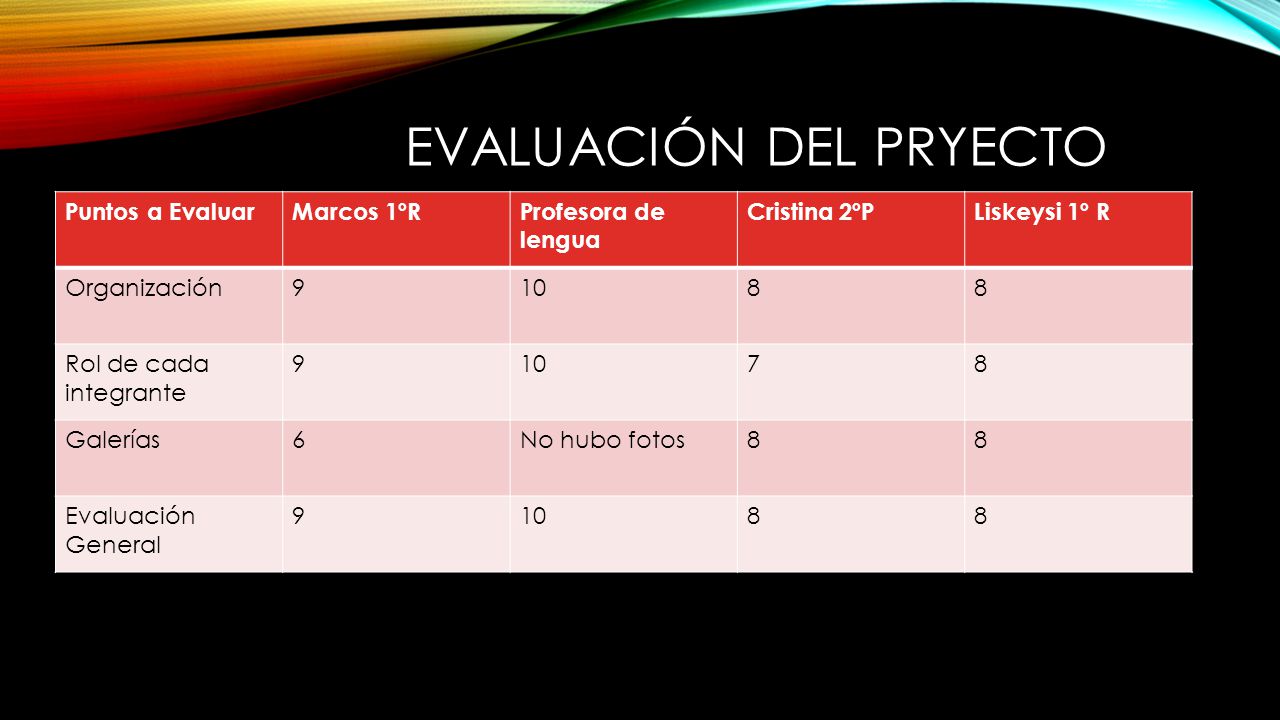 EVALUACIÓN DEL PRYECTO

| Puntos a Evaluar | Marcos 1°R | Profesora de lengua | Cristina 2°P | Liskeysi 1° R |
|---|---|---|---|---|
| Organización | 9 | 10 | 8 | 8 |
| Rol de cada integrante | 9 | 10 | 7 | 8 |
| Galerías | 6 | No hubo fotos | 8 | 8 |
| Evaluación General | 9 | 10 | 8 | 8 |